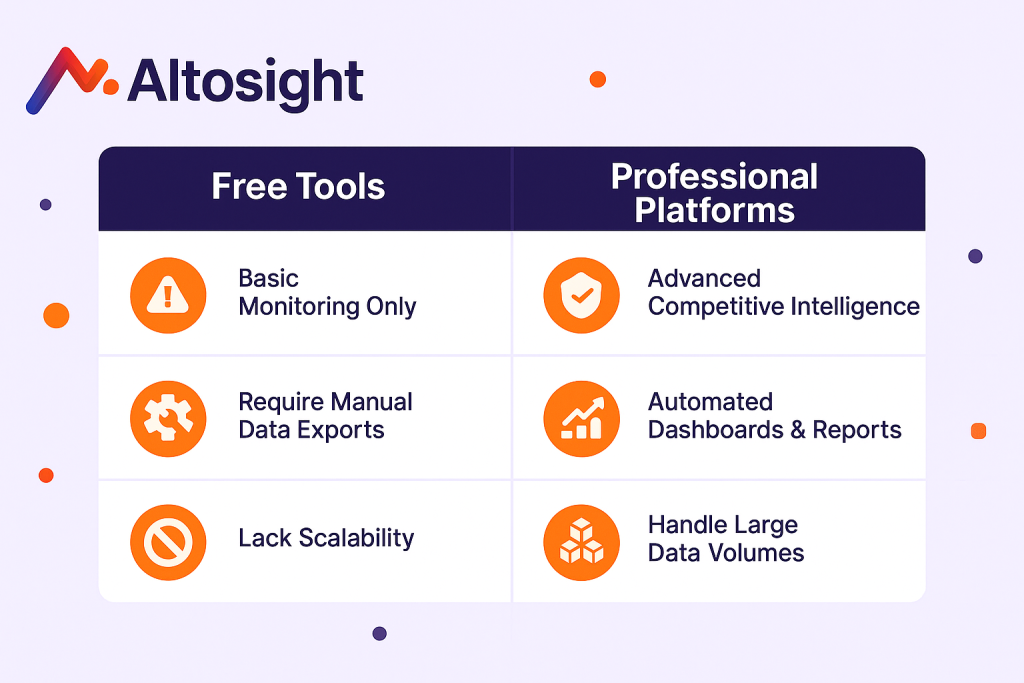 Altosight

| Free Tools | Professional Platforms |
|---|---|
| Basic Monitoring Only | Advanced Competitive Intelligence |
| Require Manual Data Exports | Automated Dashboards & Reports |
| Lack Scalability | Handle Large Data Volumes |